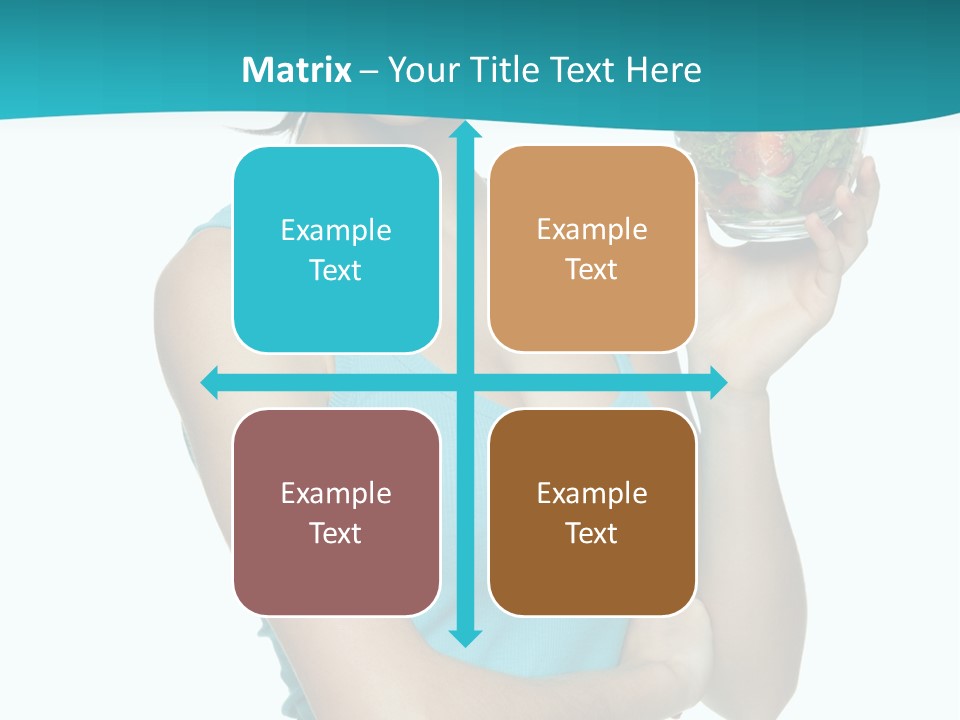 Matrix – Your Title Text Here

Example Text

Example Text

Example Text

Example Text